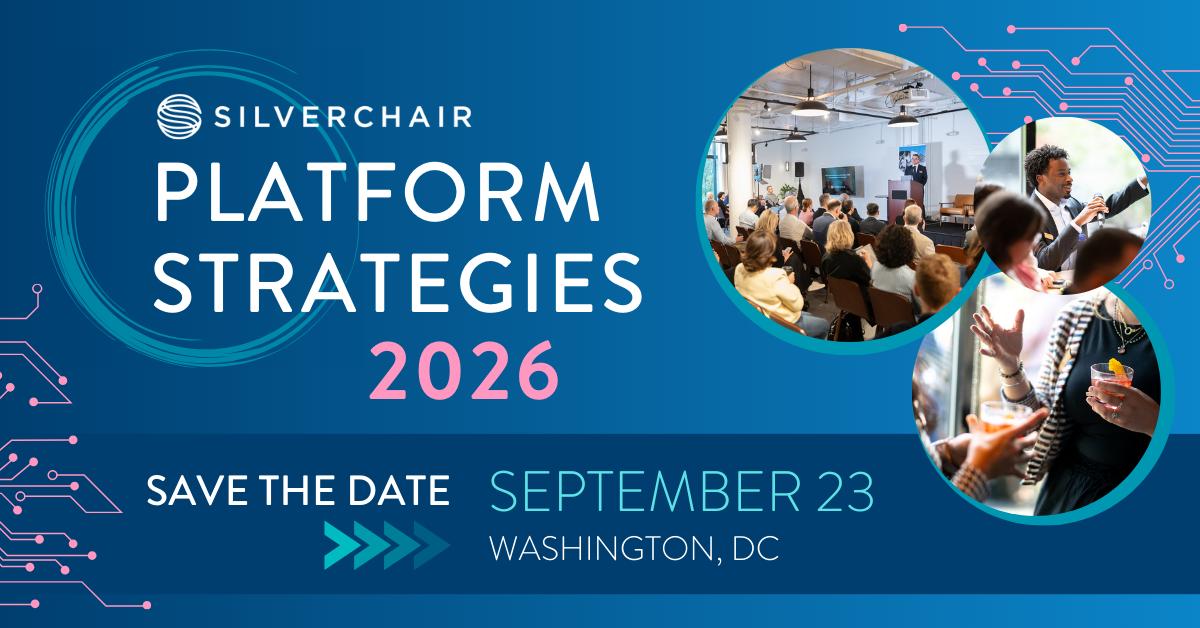 SILVERCHAIR
PLATFORM STRATEGIES
2026

SAVE THE DATE
SEPTEMBER 23
WASHINGTON, DC